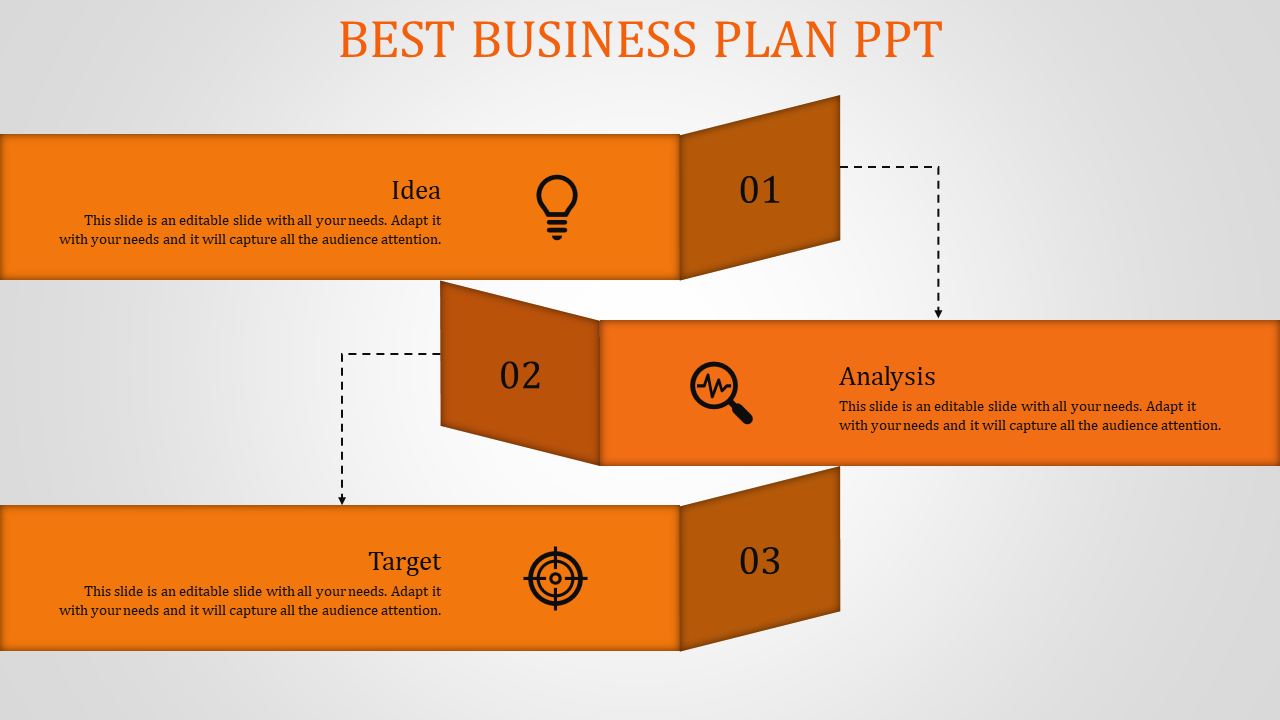 BEST BUSINESS PLAN PPT

Idea
This slide is an editable slide with all your needs. Adapt it with your needs and it will capture all the audience attention.

01

02

Analysis
This slide is an editable slide with all your needs. Adapt it with your needs and it will capture all the audience attention.

Target
This slide is an editable slide with all your needs. Adapt it with your needs and it will capture all the audience attention.

03